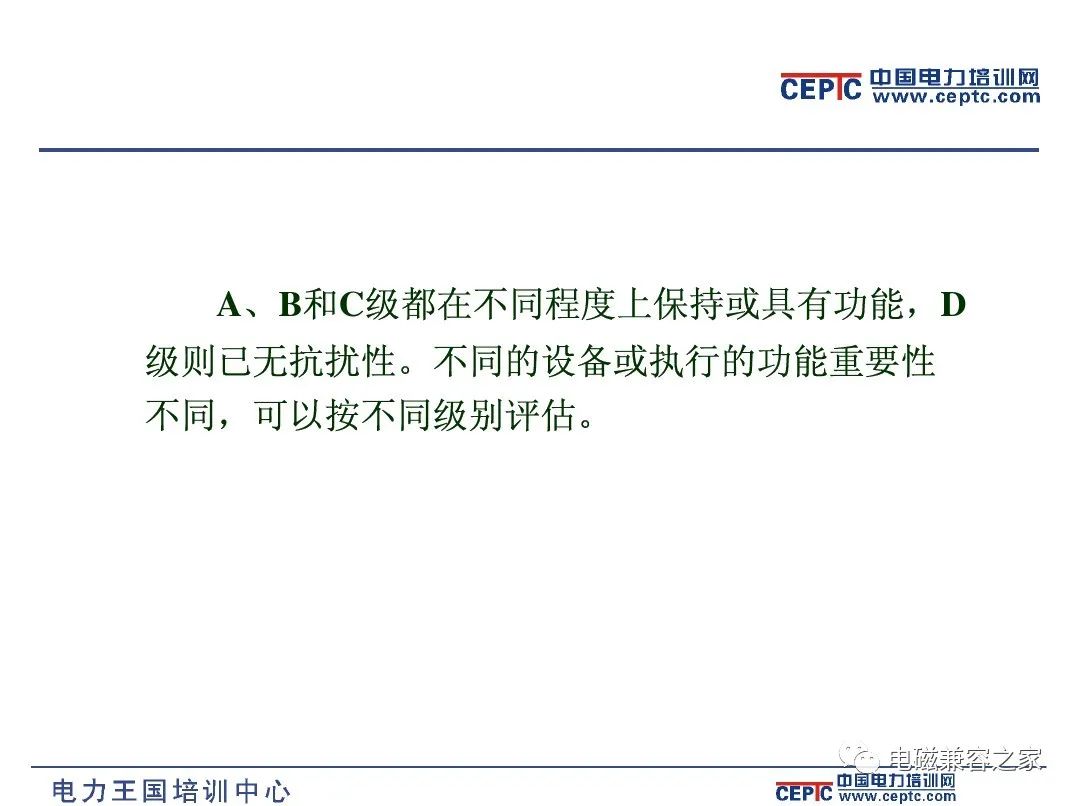 CEPTC 中国电力培训网 www.ceptc.com

A、B和C级都在不同程度上保持或具有功能，D级则已无抗扰性。不同的设备或执行的功能重要性不同，可以按不同级别评估。

电磁兼容之家

电力王国培训中心

CEPTC 中国电力培训网 www.ceptc.com